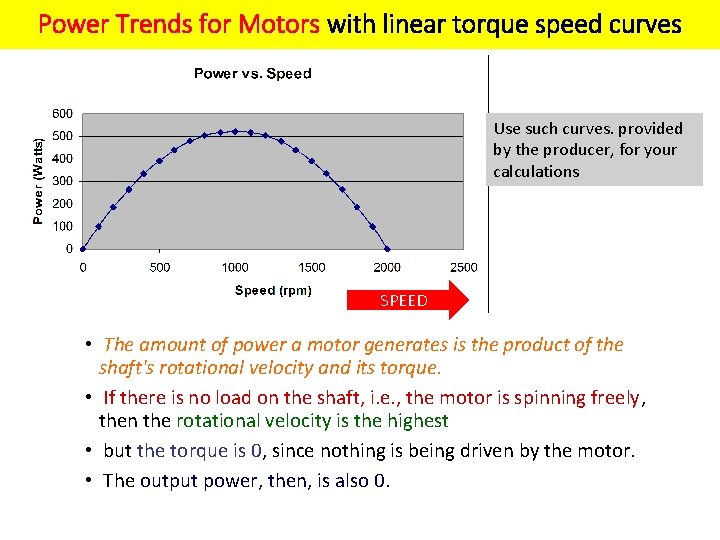 Power Trends for Motors with linear torque speed curves

Power vs. Speed

Power (Watts)

600
500
400
300
200
100
0

0 500 1000 1500 2000 2500

Speed (rpm)

SPEED

Use such curves. provided by the producer, for your calculations

• The amount of power a motor generates is the product of the shaft's rotational velocity and its torque.

• If there is no load on the shaft, i.e., the motor is spinning freely, then the rotational velocity is the highest

• but the torque is 0, since nothing is being driven by the motor.

• The output power, then, is also 0.